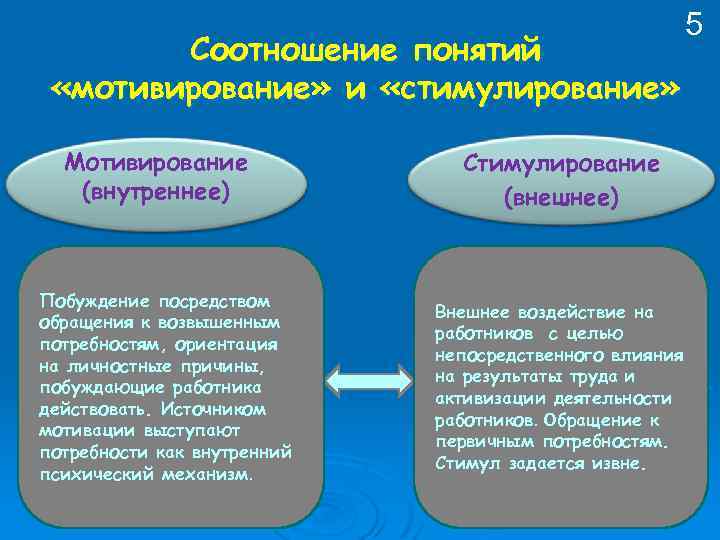 5

Соотношение понятий «мотивирование» и «стимулирование»

Мотивирование (внутреннее)

Стимулирование (внешнее)

Побуждение посредством обращения к возвышенным потребностям, ориентация на личностные причины, побуждающие работника действовать. Источником мотивации выступают потребности как внутренний психический механизм.

Внешнее воздействие на работников с целью непосредственного влияния на результаты труда и активизации деятельности работников. Обращение к первичным потребностям. Стимул задается извне.